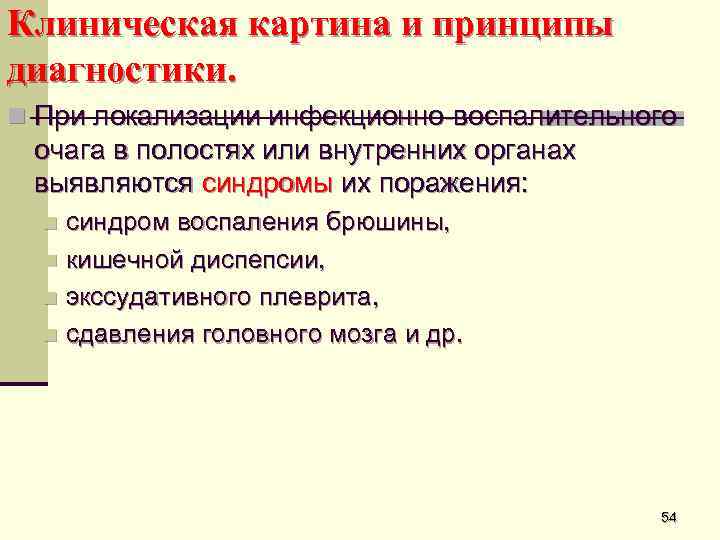 Клиническая картина и принципы диагностики.

При локализации инфекционно-воспалительного очага в полостях или внутренних органах выявляются синдромы их поражения:

синдром воспаления брюшины,

кишечной диспепсии,

экссудативного плеврита,

сдавления головного мозга и др.

54